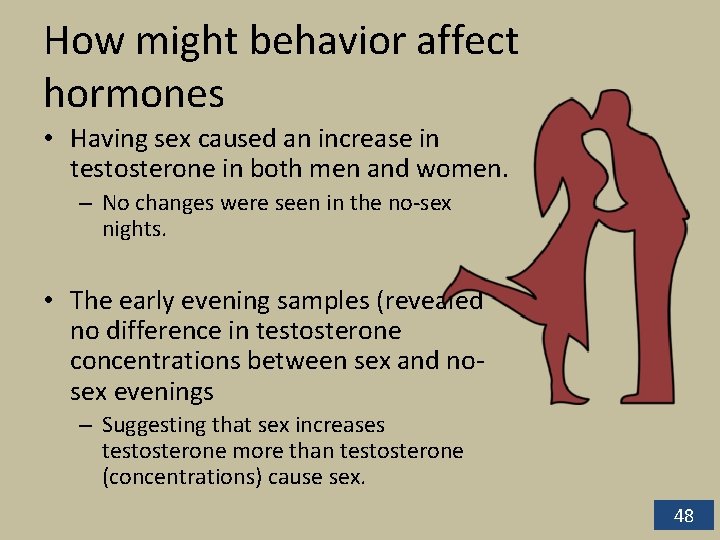 How might behavior affect hormones

• Having sex caused an increase in testosterone in both men and women.
– No changes were seen in the no-sex nights.

• The early evening samples (revealed no difference in testosterone concentrations between sex and no-sex evenings
– Suggesting that sex increases testosterone more than testosterone (concentrations) cause sex.

48